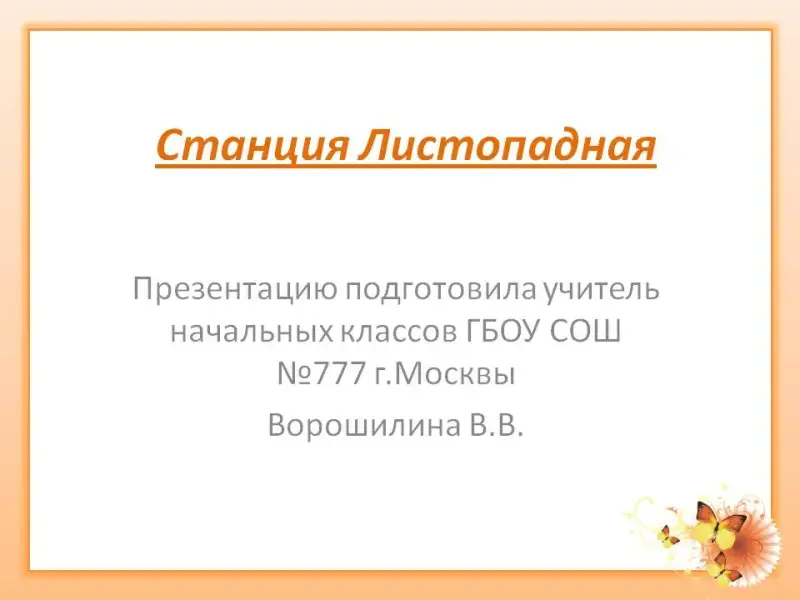 Станция Листопадная

Презентацию подготовила учитель начальных классов ГБОУ СОШ №777 г.Москвы

Ворошилина В.В.